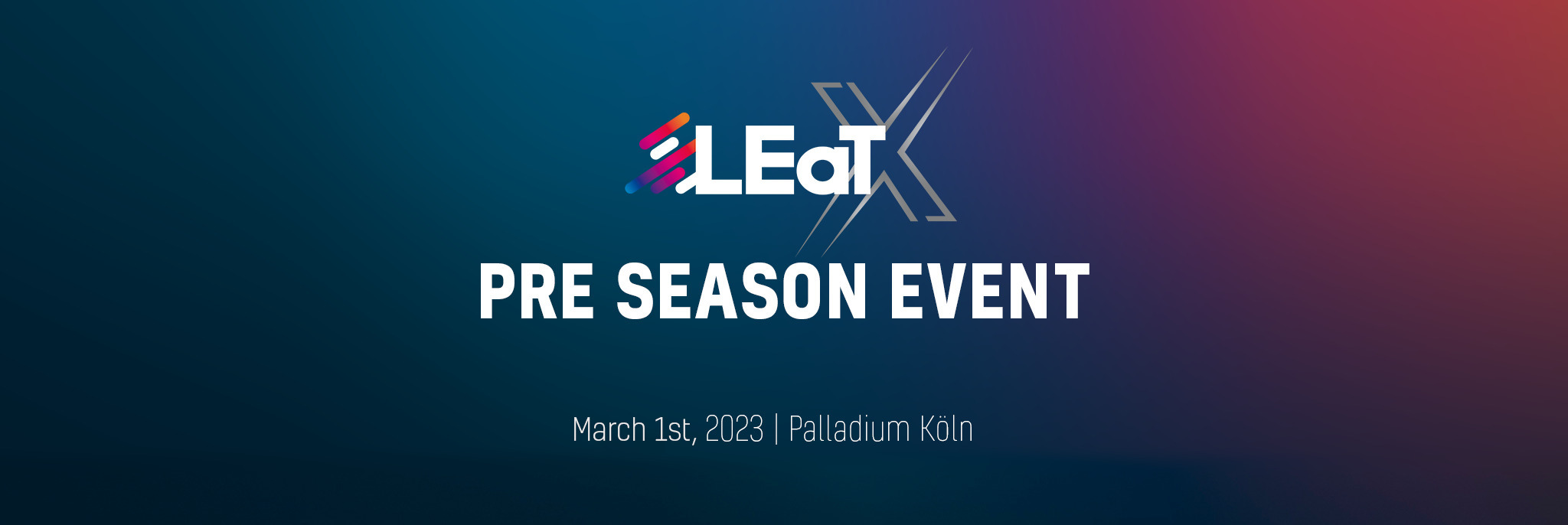 LEaT X

PRE SEASON EVENT

March 1st, 2023 | Palladium Köln